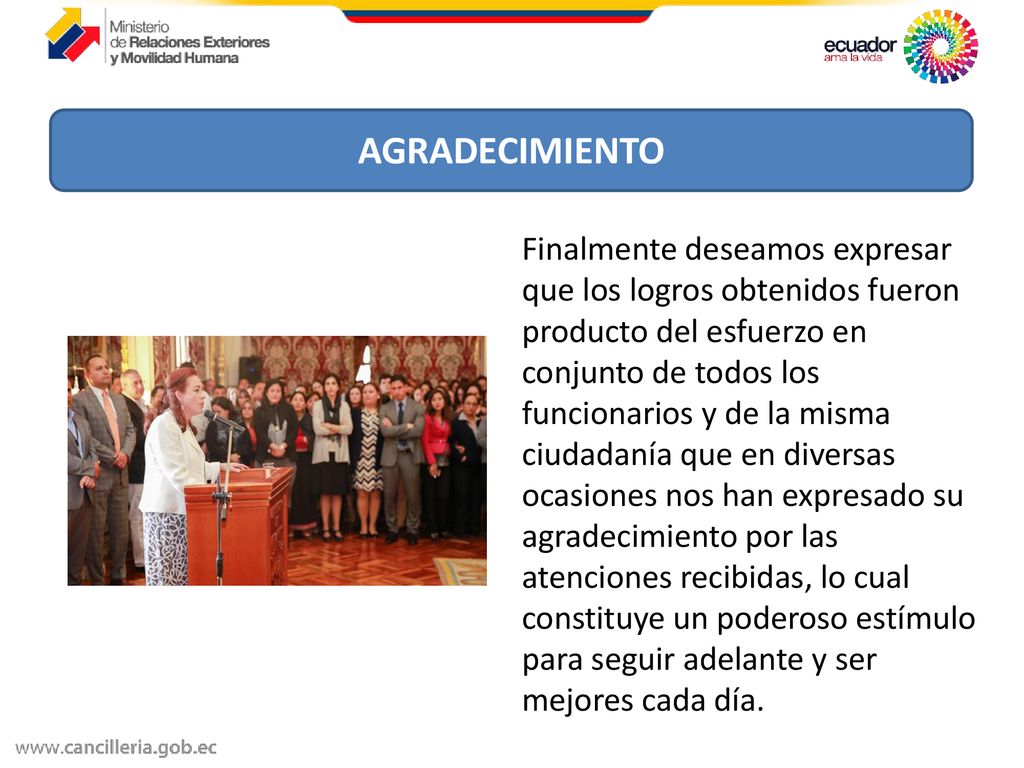 Ministerio
de Relaciones Exteriores
y Movilidad Humana

ecuador
ama la vida

AGRADECIMIENTO

Finalmente deseamos expresar que los logros obtenidos fueron producto del esfuerzo en conjunto de todos los funcionarios y de la misma ciudadanía que en diversas ocasiones nos han expresado su agradecimiento por las atenciones recibidas, lo cual constituye un poderoso estímulo para seguir adelante y ser mejores cada día.

www.cancilleria.gob.ec